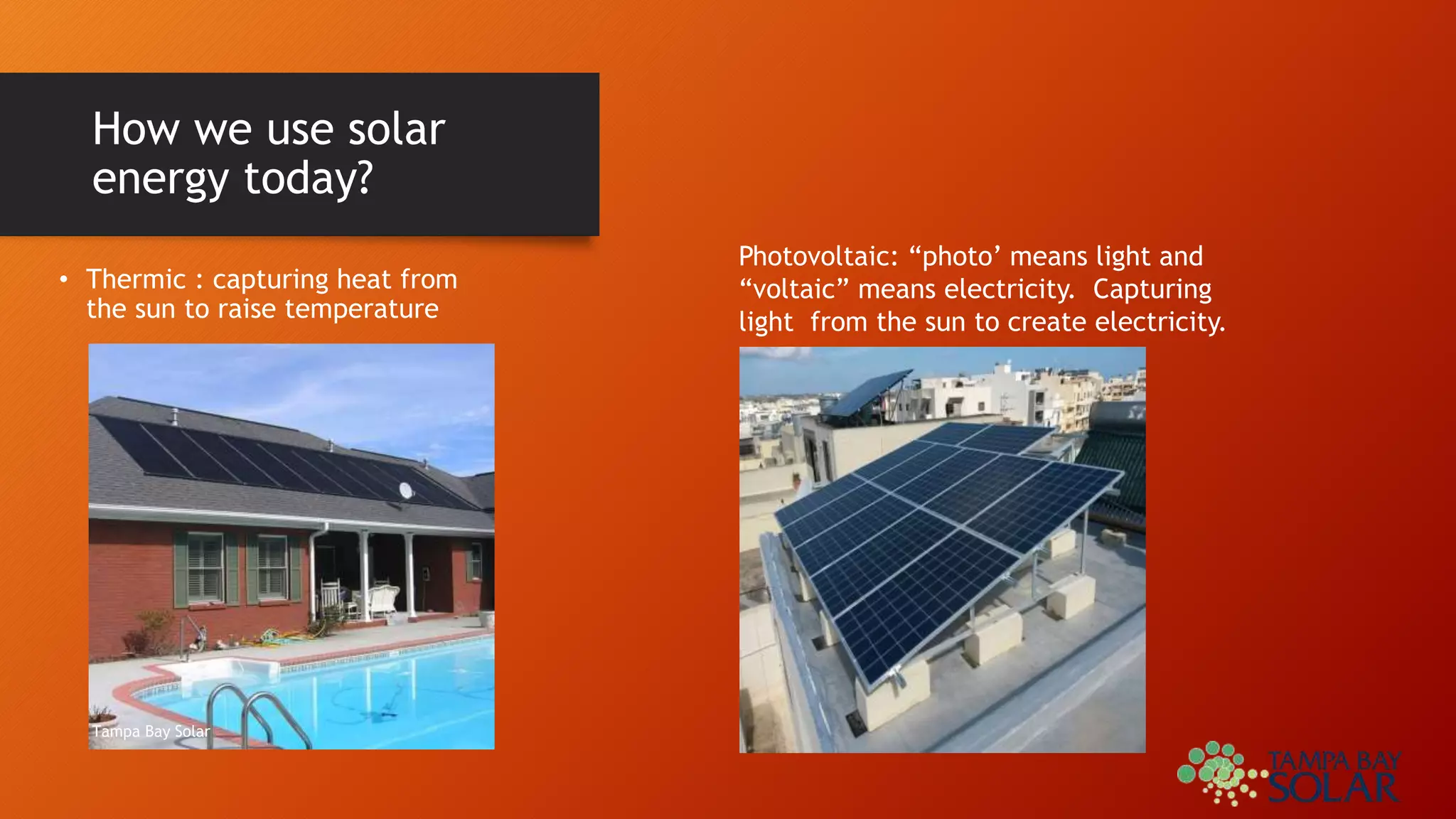 How we use solar energy today?

• Thermic : capturing heat from the sun to raise temperature

Tampa Bay Solar

Photovoltaic: “photo’ means light and “voltaic” means electricity. Capturing light from the sun to create electricity.

TAMPA BAY SOLAR